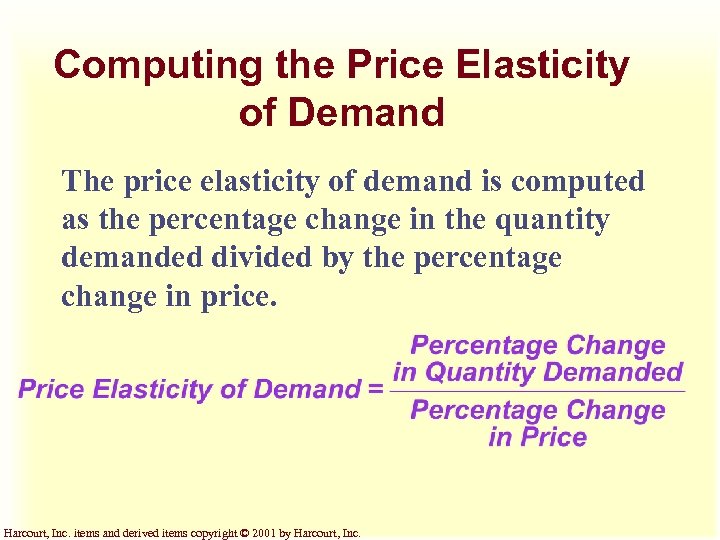 Computing the Price Elasticity of Demand

The price elasticity of demand is computed as the percentage change in the quantity demanded divided by the percentage change in price.

$\text{Price Elasticity of Demand} = \frac{\text{Percentage Change in Quantity Demanded}}{\text{Percentage Change in Price}}$

Harcourt, Inc. items and derived items copyright © 2001 by Harcourt, Inc.